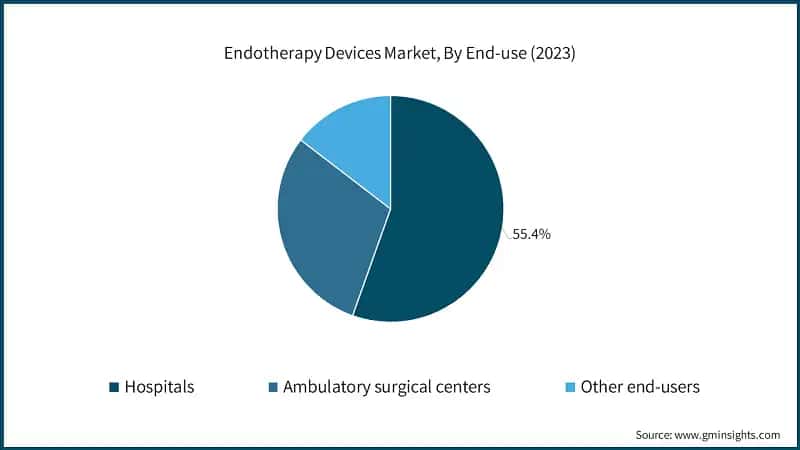 Endotherapy Devices Market, By End-use (2023)

55.4%

Hospitals

Ambulatory surgical centers

Other end-users

Source: www.gminsights.com